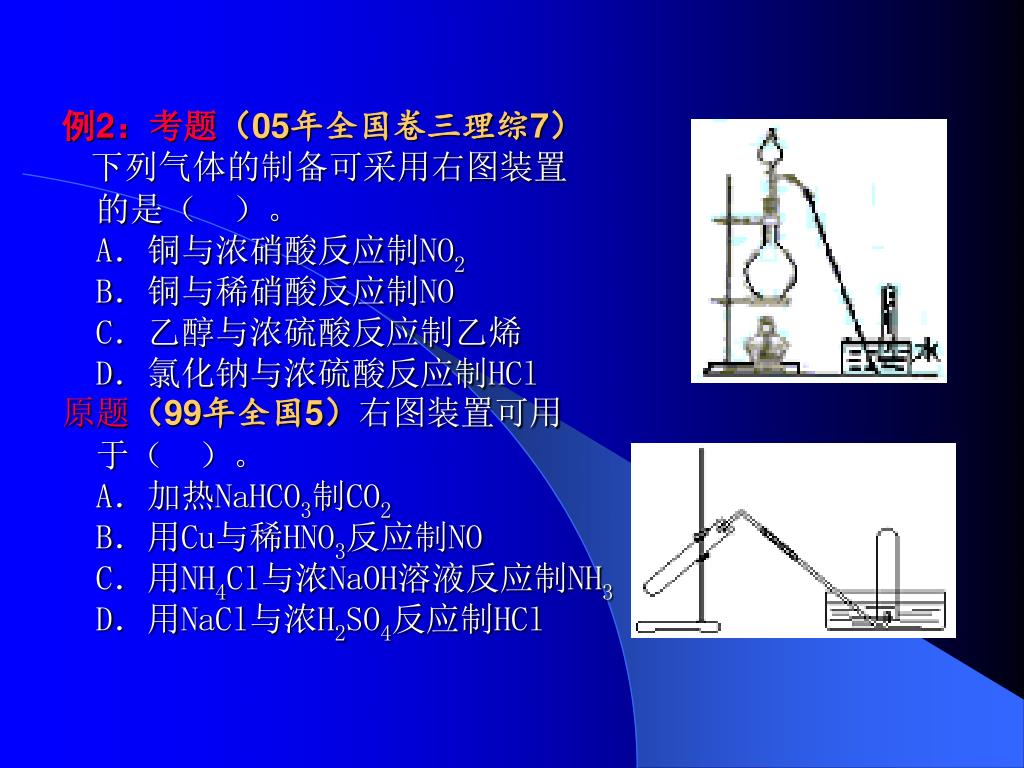 例2：考题（05年全国卷三理综7）下列气体的制备可采用右图装置的是（　）。
A．铜与浓硝酸反应制$NO_2$
B．铜与稀硝酸反应制NO
C．乙醇与浓硫酸反应制乙烯
D．氯化钠与浓硫酸反应制HCl
原题（99年全国5）右图装置可用于（　）。
A．加热$NaHCO_3$制$CO_2$
B．用Cu与稀$HNO_3$反应制NO
C．用$NH_4Cl$与浓NaOH溶液反应制$NH_3$
D．用NaCl与浓$H_2SO_4$反应制HCl

水